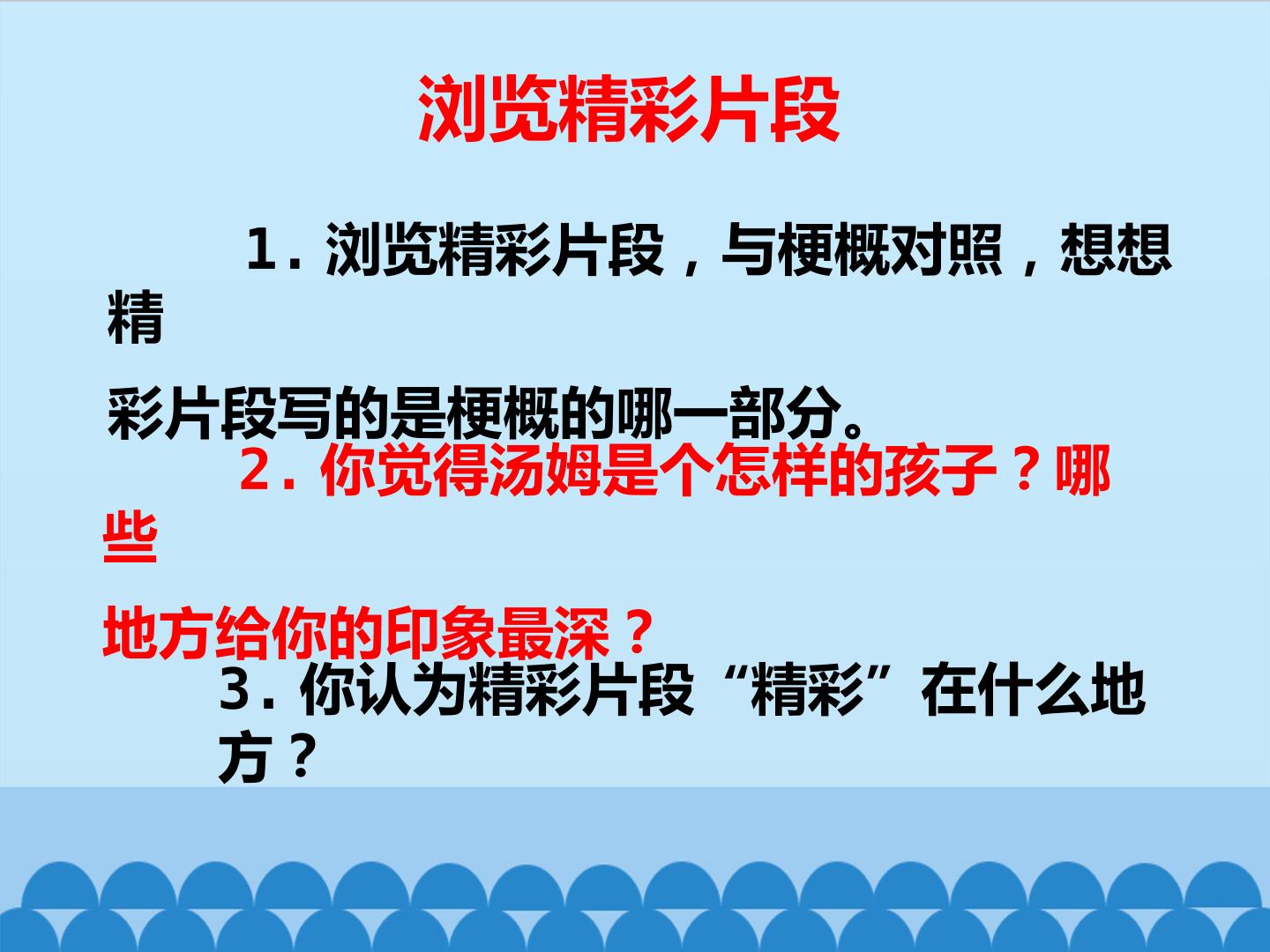 浏览精彩片段

1.浏览精彩片段，与梗概对照，想想精彩片段写的是梗概的哪一部分。

2.你觉得汤姆是个怎样的孩子？哪些地方给你的印象最深？

3.你认为精彩片段“精彩”在什么地方？